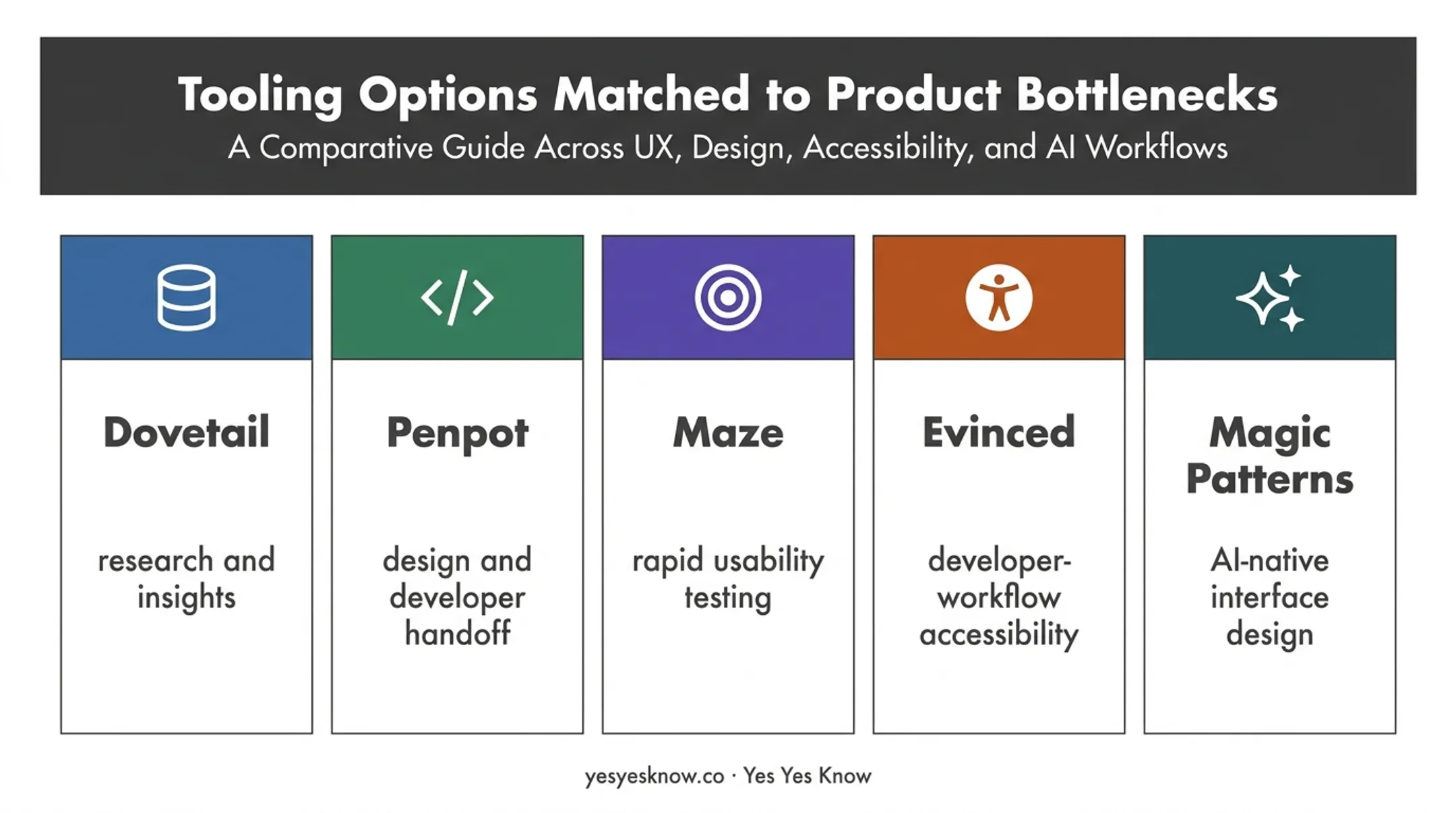 Tooling Options Matched to Product Bottlenecks
A Comparative Guide Across UX, Design, Accessibility, and AI Workflows

Dovetail
research and insights

Penpot
design and developer handoff

Maze
rapid usability testing

Evinced
developer-workflow accessibility

Magic Patterns
AI-native interface design

yesyesknow.co · Yes Yes Know